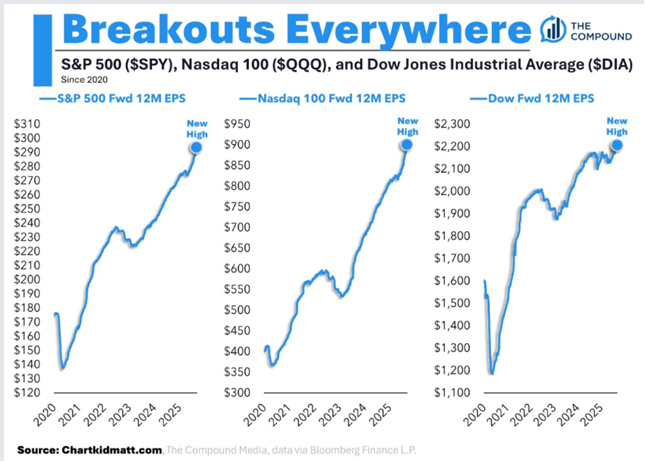 Breakouts Everywhere

THE COMPOUND

S&P 500 ($SPY), Nasdaq 100 ($QQQ), and Dow Jones Industrial Average ($DIA)

Since 2020

S&P 500 Fwd 12M EPS

New High

$310
$300
$290
$280
$270
$260
$250
$240
$230
$220
$210
$200
$190
$180
$170
$160
$150
$140
$130
$120

2020 2021 2022 2023 2024 2025

Nasdaq 100 Fwd 12M EPS

New High

$950
$900
$850
$800
$750
$700
$650
$600
$550
$500
$450
$400
$350
$300

2020 2021 2022 2023 2024 2025

Dow Fwd 12M EPS

New High

$2,300
$2,200
$2,100
$2,000
$1,900
$1,800
$1,700
$1,600
$1,500
$1,400
$1,300
$1,200
$1,100

2020 2021 2022 2023 2024 2025

Source: Chartkidmatt.com, The Compound Media, data via Bloomberg Finance L.P.